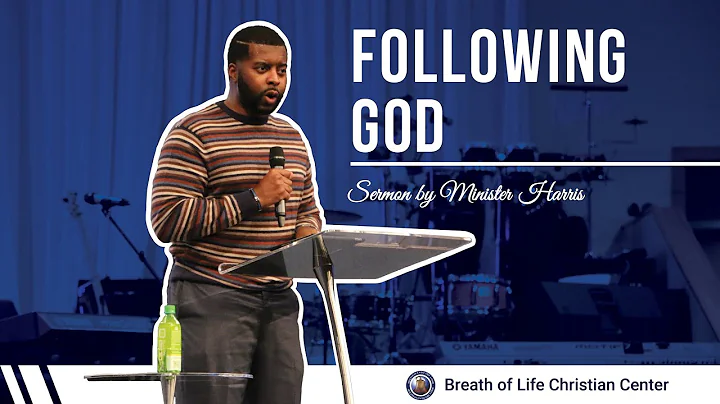 FOLLOWING GOD

Sermon by Minister Harris

YAMAHA

Breath of Life Christian Center